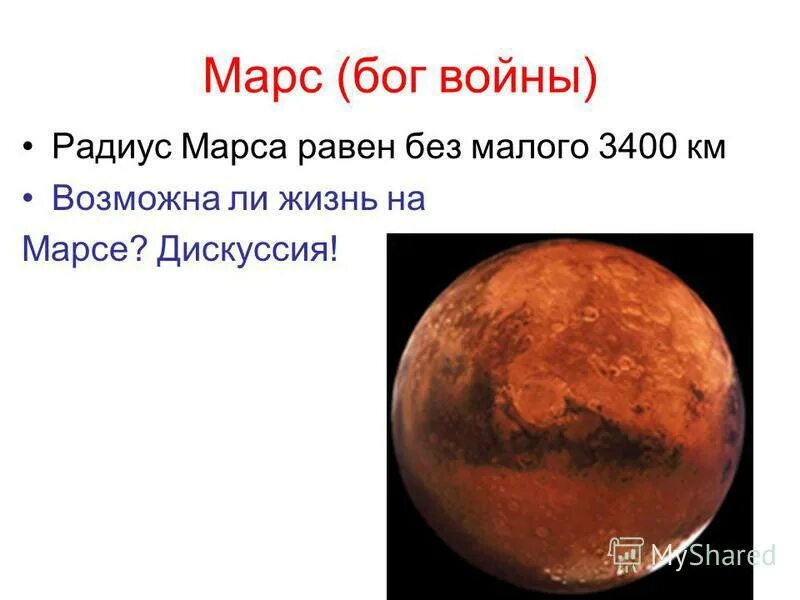 Марс (бог войны)

• Радиус Марса равен без малого 3400 км

• Возможна ли жизнь на Марсе? Дискуссия!

MyShared